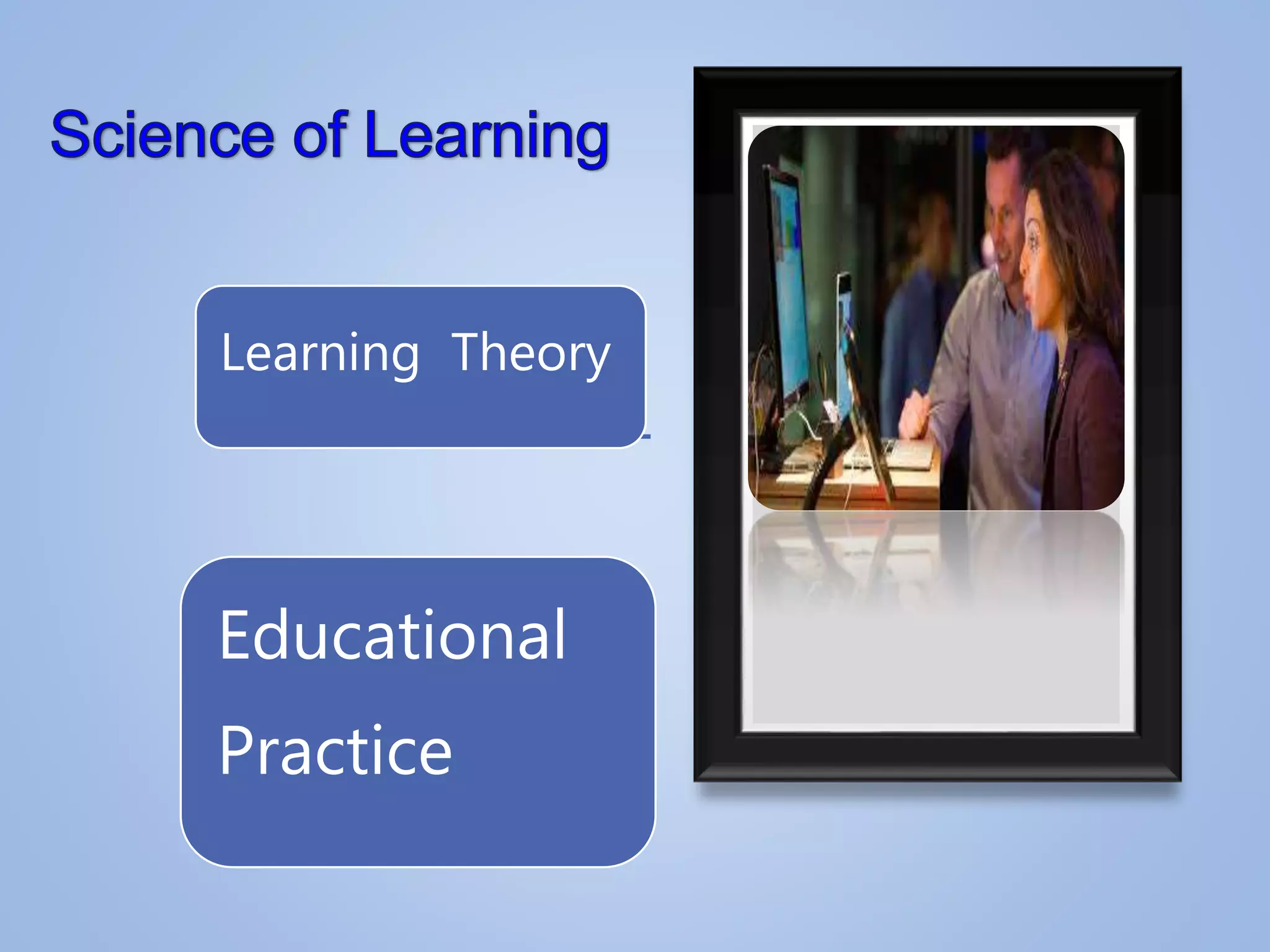 Science of Learning

Learning Theory

Educational

Practice